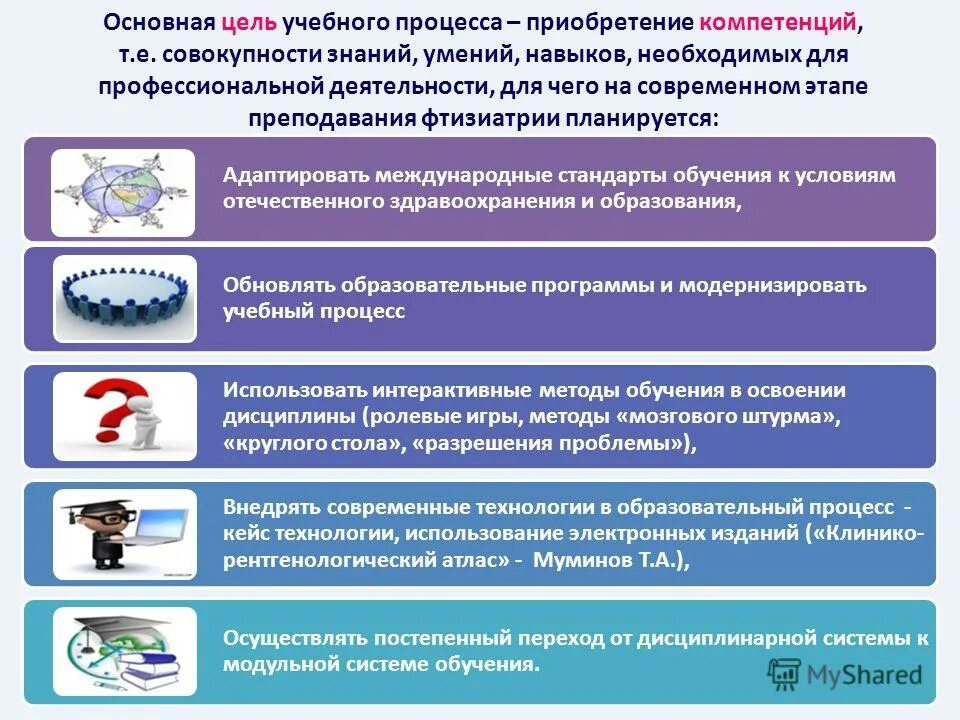 Основная цель учебного процесса – приобретение компетенций, т.е. совокупности знаний, умений, навыков, необходимых для профессиональной деятельности, для чего на современном этапе преподавания фтизиатрии планируется:

Адаптировать международные стандарты обучения к условиям отечественного здравоохранения и образования,

Обновлять образовательные программы и модернизировать учебный процесс

Использовать интерактивные методы обучения в освоении дисциплины (ролевые игры, методы «мозгового штурма», «круглого стола», «разрешения проблемы»),

Внедрять современные технологии в образовательный процесс - кейс технологии, использование электронных изданий («Клинико-рентгенологический атлас» - Муминов Т.А.),

Осуществлять постепенный переход от дисциплинарной системы к модульной системе обучения.

MyShared